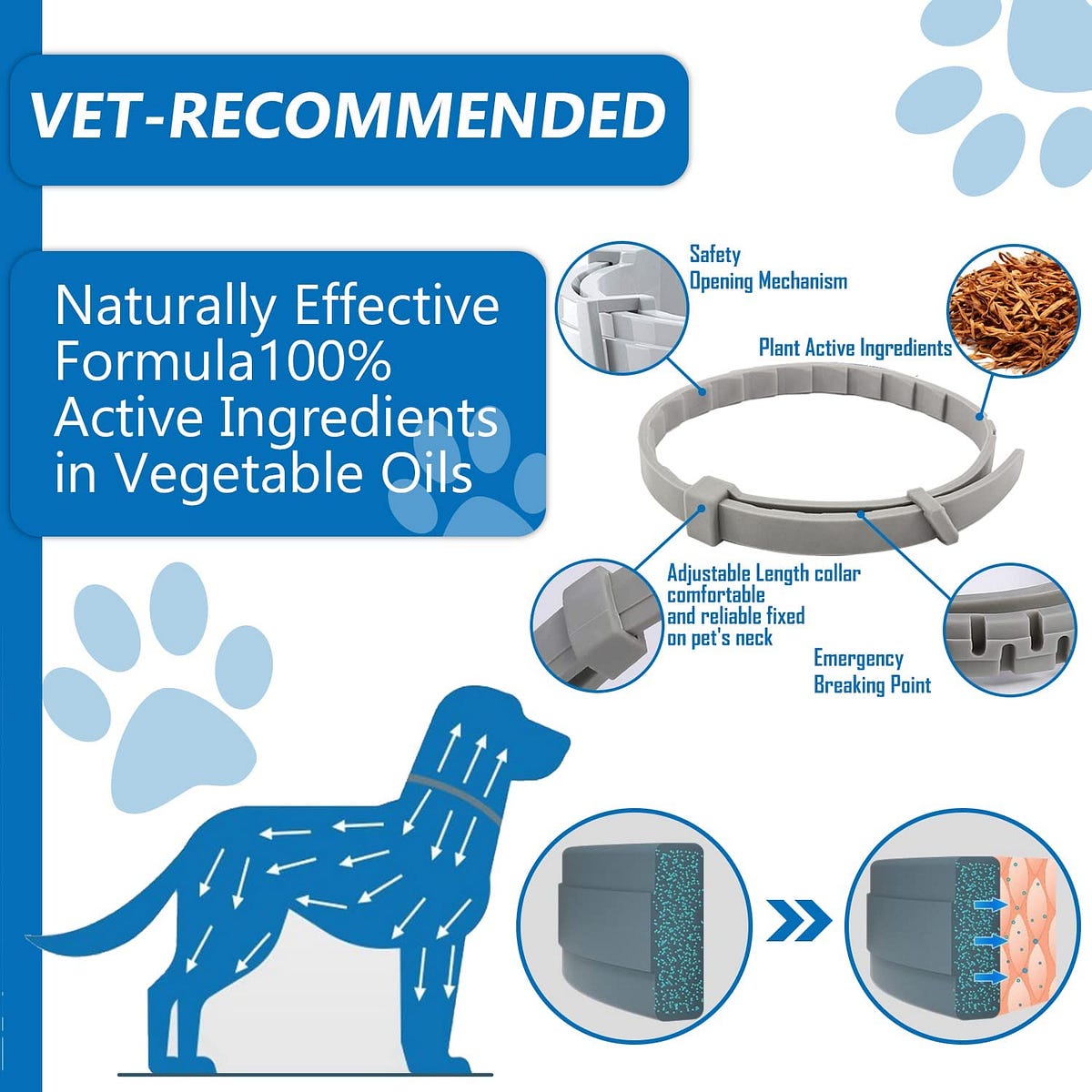 VET-RECOMMENDED

Naturally Effective Formula100% Active Ingredients in Vegetable Oils

Safety Opening Mechanism

Plant Active Ingredients

Adjustable Length collar comfortable and reliable fixed on pet's neck

Emergency Breaking Point